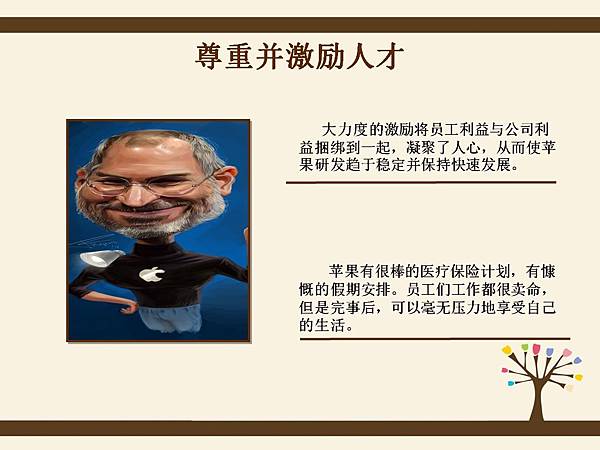 尊重并激励人才

大力度的激励将员工利益与公司利益捆绑到一起，凝聚了人心，从而使苹果研发趋于稳定并保持快速发展。

苹果有很棒的医疗保险计划，有慷慨的假期安排。员工们工作都很卖命，但是完事后，可以毫无压力地享受自己的生活。